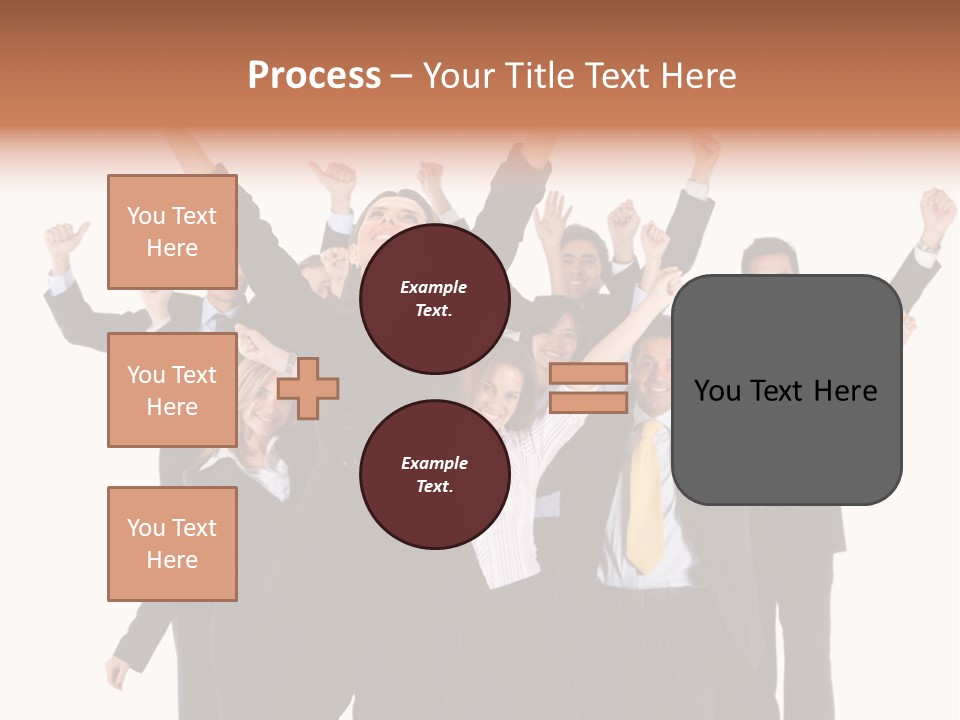 Process – Your Title Text Here

You Text Here

You Text Here

You Text Here

Example Text.

Example Text.

You Text Here